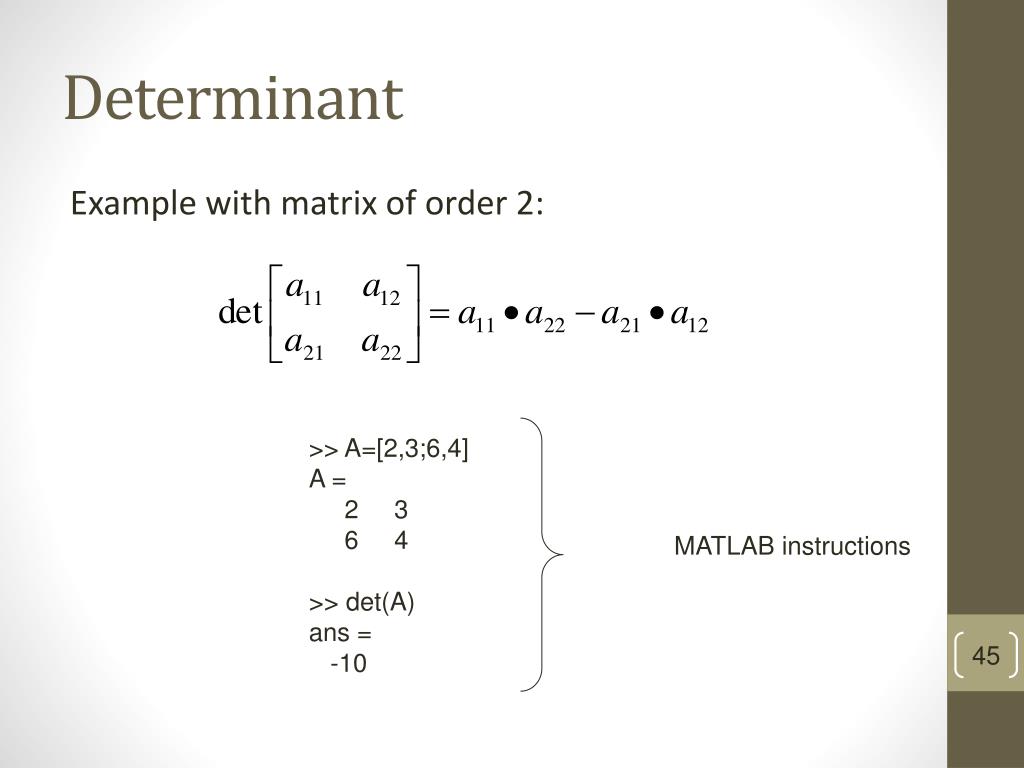 Determinant

Example with matrix of order 2:

$\det\begin{bmatrix} a_{11} & a_{12} \\ a_{21} & a_{22} \end{bmatrix} = a_{11} \bullet a_{22} - a_{21} \bullet a_{12}$

>> A=[2,3;6,4]
A =
2 3
6 4

>> det(A)
ans =
-10

MATLAB instructions

45